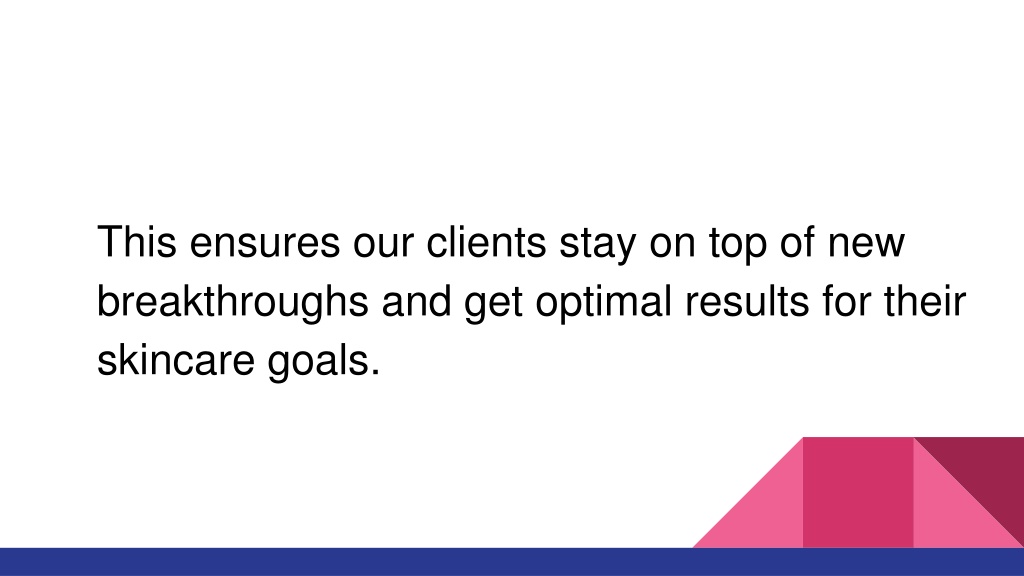 This ensures our clients stay on top of new breakthroughs and get optimal results for their skincare goals.